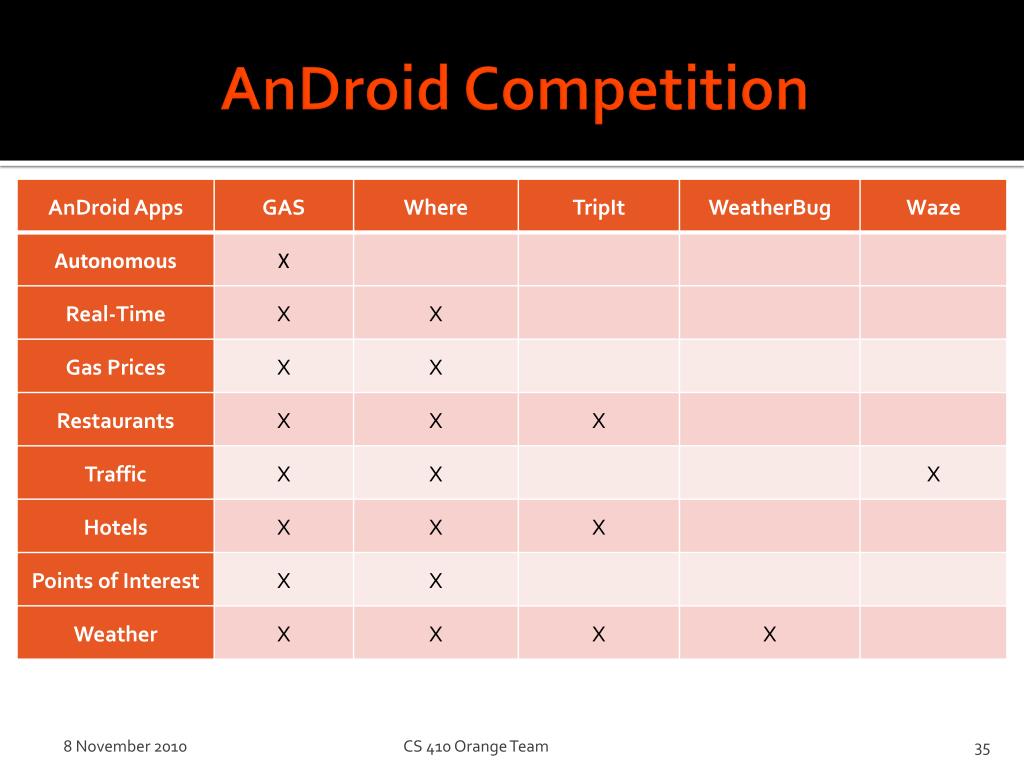 AnDroid Competition

| AnDroid Apps | GAS | Where | TripIt | WeatherBug | Waze |
|---|---|---|---|---|---|
| Autonomous | X | | | | |
| Real-Time | X | X | | | |
| Gas Prices | X | X | | | |
| Restaurants | X | X | X | | |
| Traffic | X | X | | | X |
| Hotels | X | X | X | | |
| Points of Interest | X | X | | | |
| Weather | X | X | X | X | |

8 November 2010

CS 410 Orange Team

35